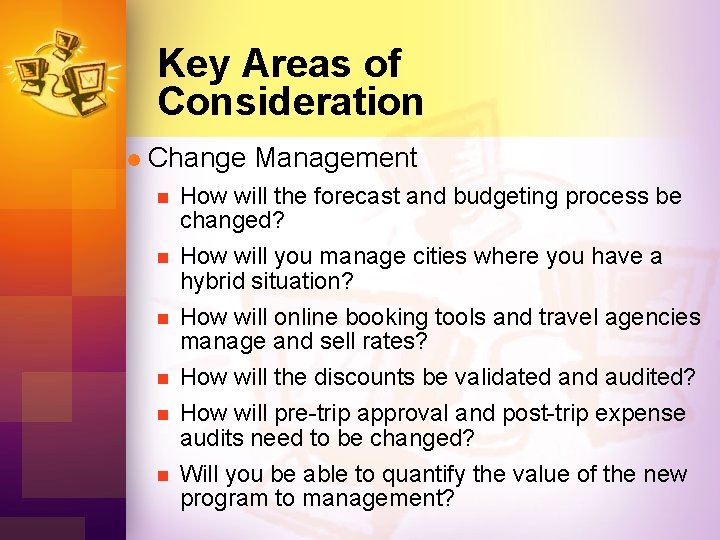 Key Areas of Consideration

Change Management

How will the forecast and budgeting process be changed?

How will you manage cities where you have a hybrid situation?

How will online booking tools and travel agencies manage and sell rates?

How will the discounts be validated and audited?

How will pre-trip approval and post-trip expense audits need to be changed?

Will you be able to quantify the value of the new program to management?